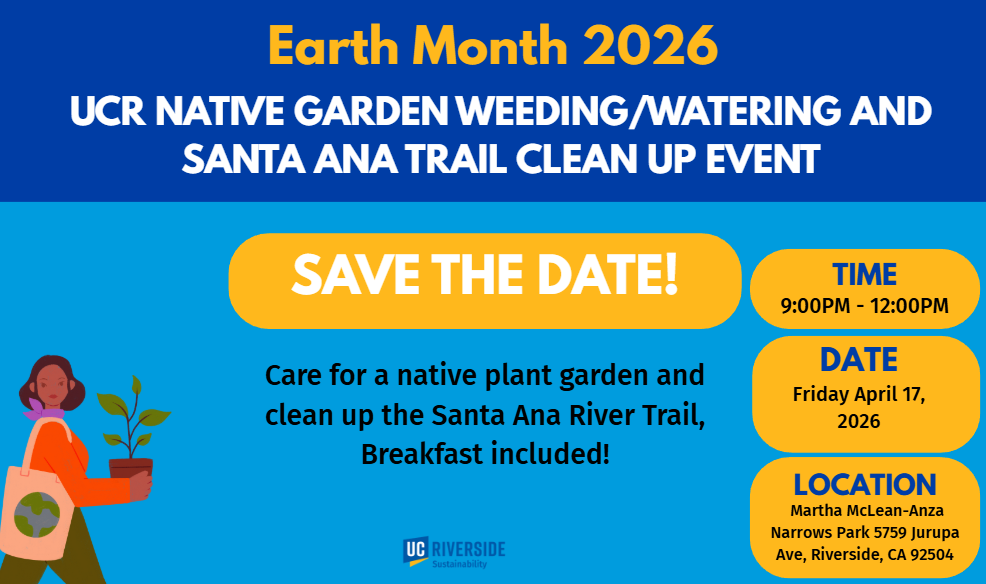 Earth Month 2026

UCR NATIVE GARDEN WEEDING/WATERING AND SANTA ANA TRAIL CLEAN UP EVENT

SAVE THE DATE!

Care for a native plant garden and clean up the Santa Ana River Trail, Breakfast included!

TIME
9:00PM - 12:00PM

DATE
Friday April 17, 2026

LOCATION
Martha McLean-Anza Narrows Park 5759 Jurupa Ave, Riverside, CA 92504

UC RIVERSIDE
Sustainability